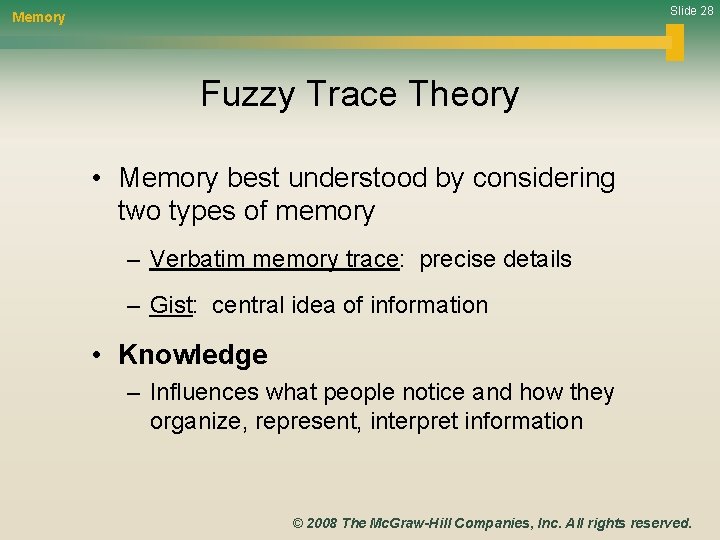 Memory

Slide 28

Fuzzy Trace Theory

• Memory best understood by considering two types of memory

– Verbatim memory trace: precise details

– Gist: central idea of information

• Knowledge

– Influences what people notice and how they organize, represent, interpret information

© 2008 The McGraw-Hill Companies, Inc. All rights reserved.